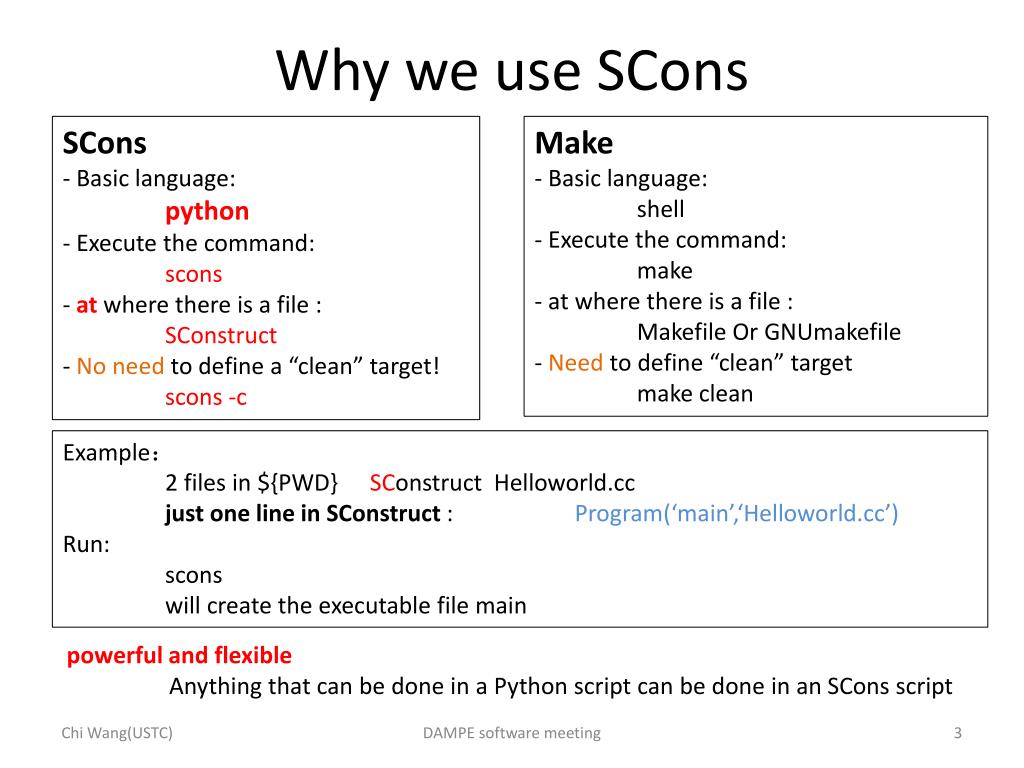 Why we use SCons

SCons
- Basic language:
python
- Execute the command:
scons
- at where there is a file :
SConstruct
- No need to define a “clean” target!
scons -c

Make
- Basic language:
shell
- Execute the command:
make
- at where there is a file :
Makefile Or GNUmakefile
- Need to define “clean” target
make clean

Example：
2 files in ${PWD} SConstruct Helloworld.cc
just one line in SConstruct : Program(‘main’,‘Helloworld.cc’)
Run:
scons
will create the executable file main

powerful and flexible
Anything that can be done in a Python script can be done in an SCons script

Chi Wang(USTC)
DAMPE software meeting
3